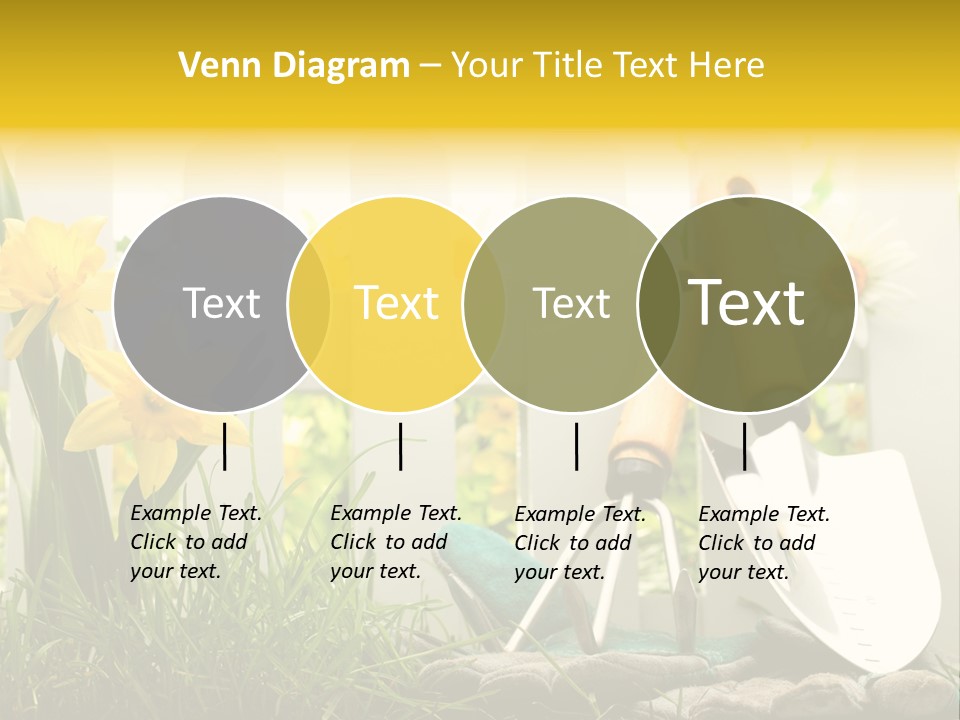 Venn Diagram – Your Title Text Here

Text

Text

Text

Text

Example Text. Click to add your text.

Example Text. Click to add your text.

Example Text. Click to add your text.

Example Text. Click to add your text.